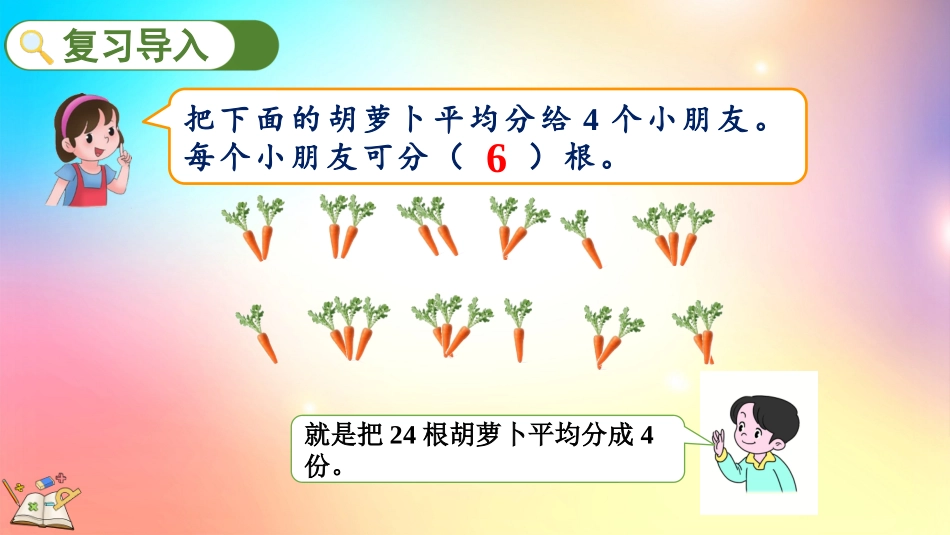 复习导入

把下面的胡萝卜平均分给 4 个小朋友。每个小朋友可分（ 6 ）根。

就是把 24 根胡萝卜平均分成 4 份。